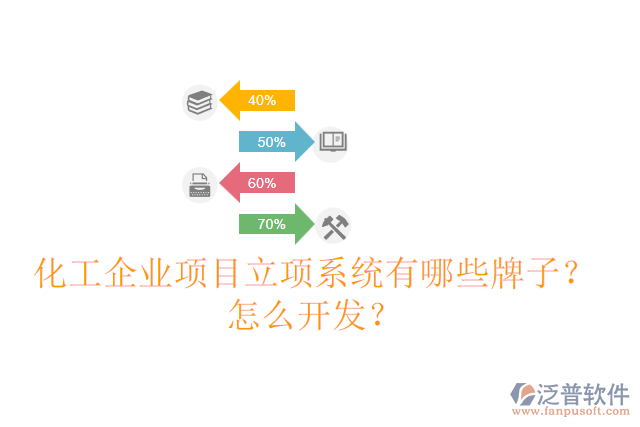 40%

50%

60%

70%

化工企业项目立项系统有哪些牌子？怎么开发？

泛普软件
www.fanpusoft.com